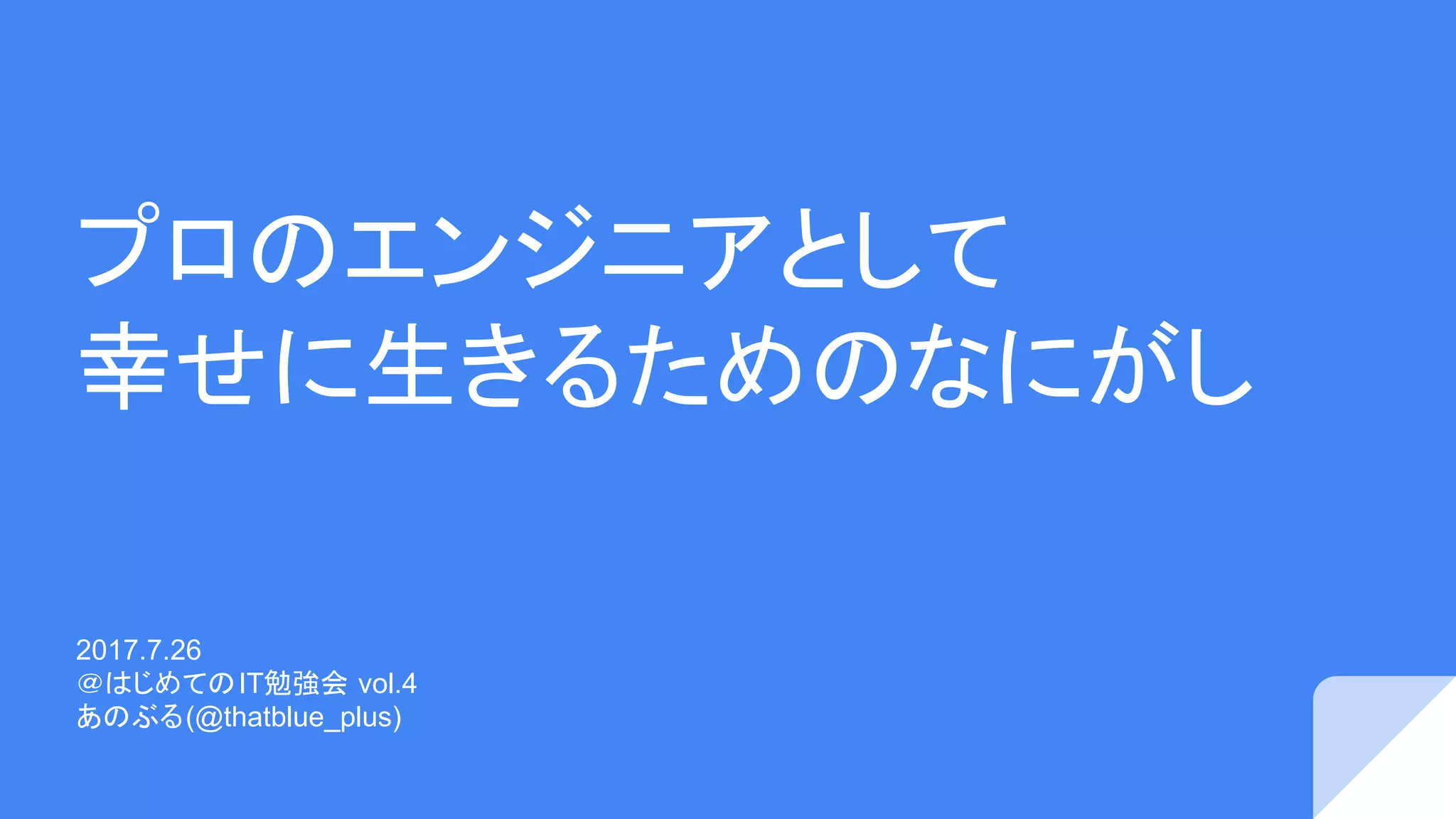 プロのエンジニアとして
幸せに生きるためのなにがし

2017.7.26
＠はじめてのIT勉強会 vol.4
あのぶる(@thatblue_plus)